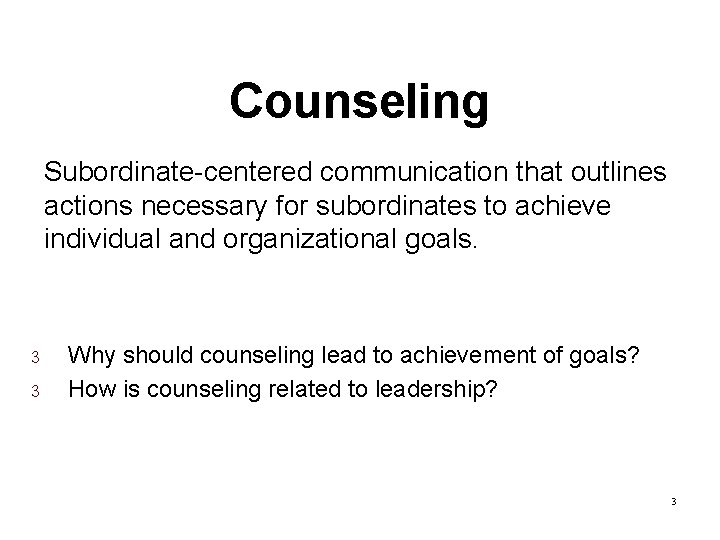 Counseling

Subordinate-centered communication that outlines actions necessary for subordinates to achieve individual and organizational goals.

3 Why should counseling lead to achievement of goals?
3 How is counseling related to leadership?

3